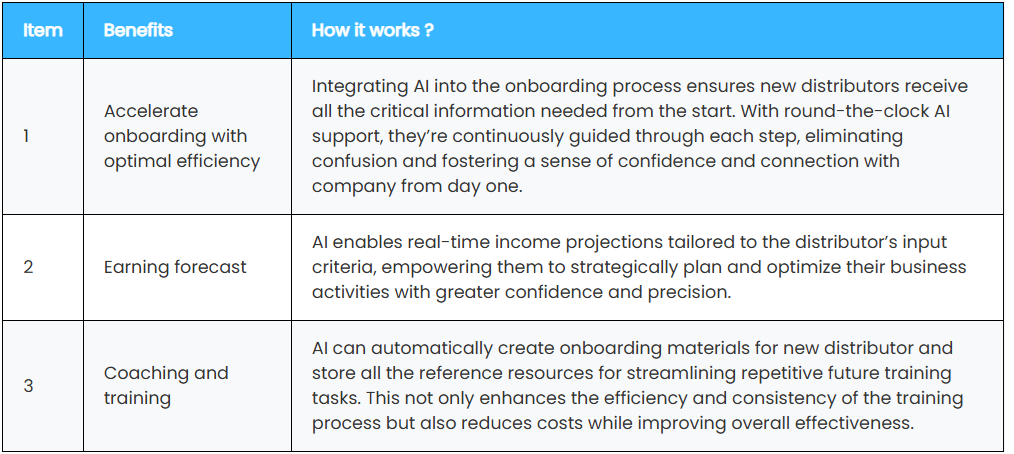 | Item | Benefits | How it works ? |
|---|---|---|
| 1 | Accelerate onboarding with optimal efficiency | Integrating AI into the onboarding process ensures new distributors receive all the critical information needed from the start. With round-the-clock AI support, they're continuously guided through each step, eliminating confusion and fostering a sense of confidence and connection with company from day one. |
| 2 | Earning forecast | AI enables real-time income projections tailored to the distributor's input criteria, empowering them to strategically plan and optimize their business activities with greater confidence and precision. |
| 3 | Coaching and training | AI can automatically create onboarding materials for new distributor and store all the reference resources for streamlining repetitive future training tasks. This not only enhances the efficiency and consistency of the training process but also reduces costs while improving overall effectiveness. |